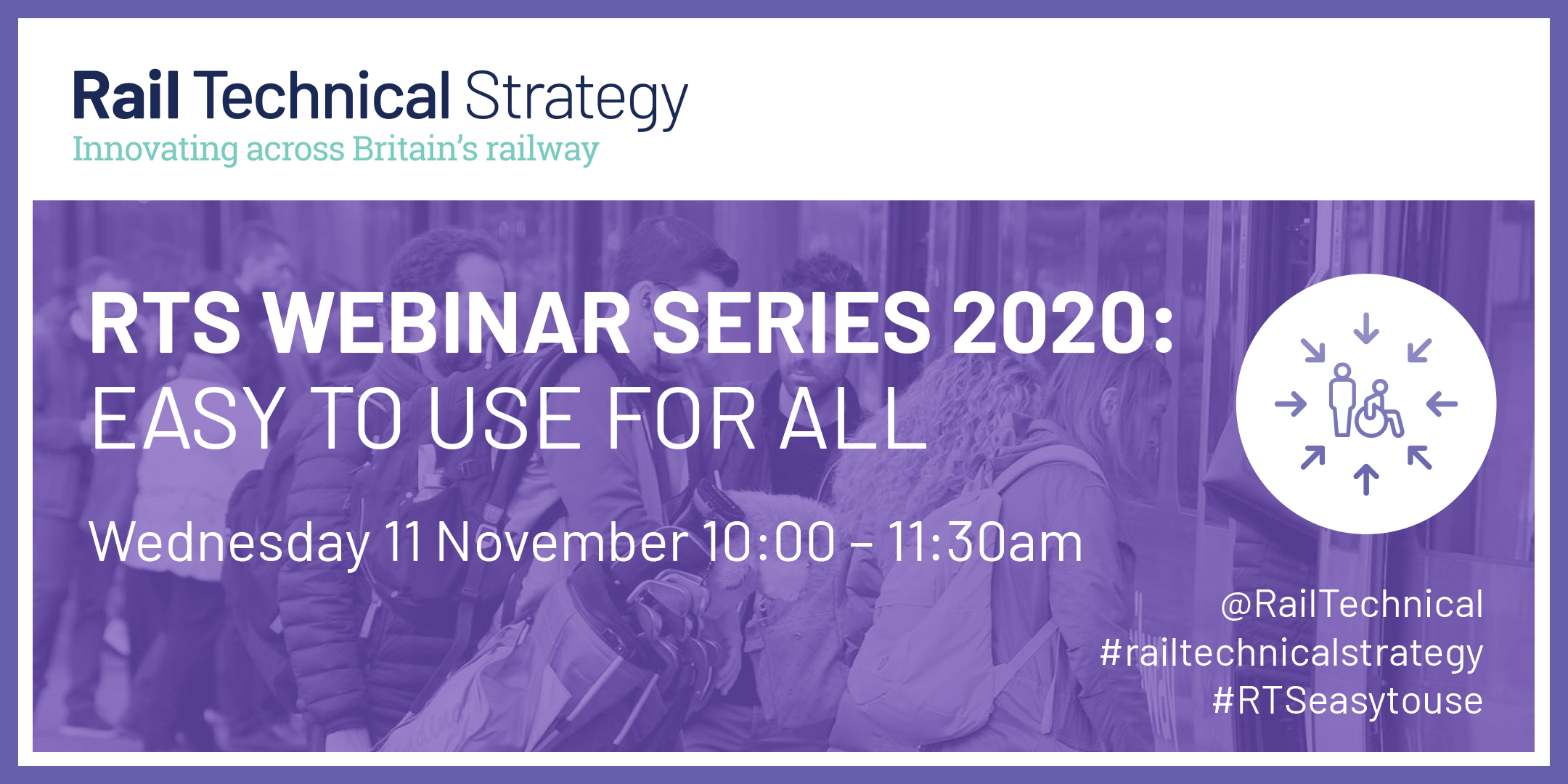 Rail Technical Strategy
Innovating across Britain's railway

RTS WEBINAR SERIES 2020:
EASY TO USE FOR ALL

Wednesday 11 November 10:00 – 11:30am

@RailTechnical
#railtechnicalstrategy
#RTSeasytouse